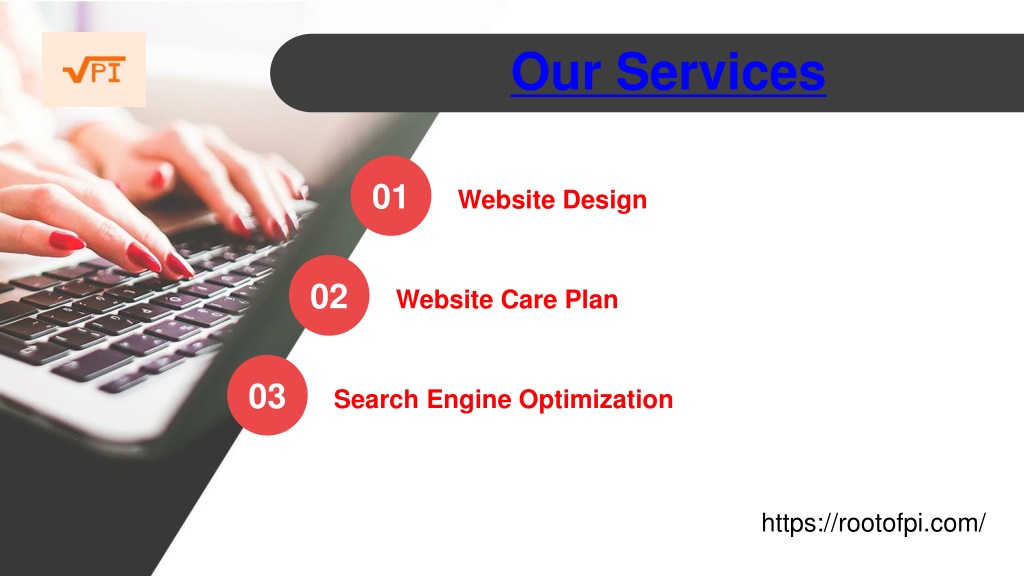 √PI

Our Services

01 Website Design

02 Website Care Plan

03 Search Engine Optimization

https://rootofpi.com/